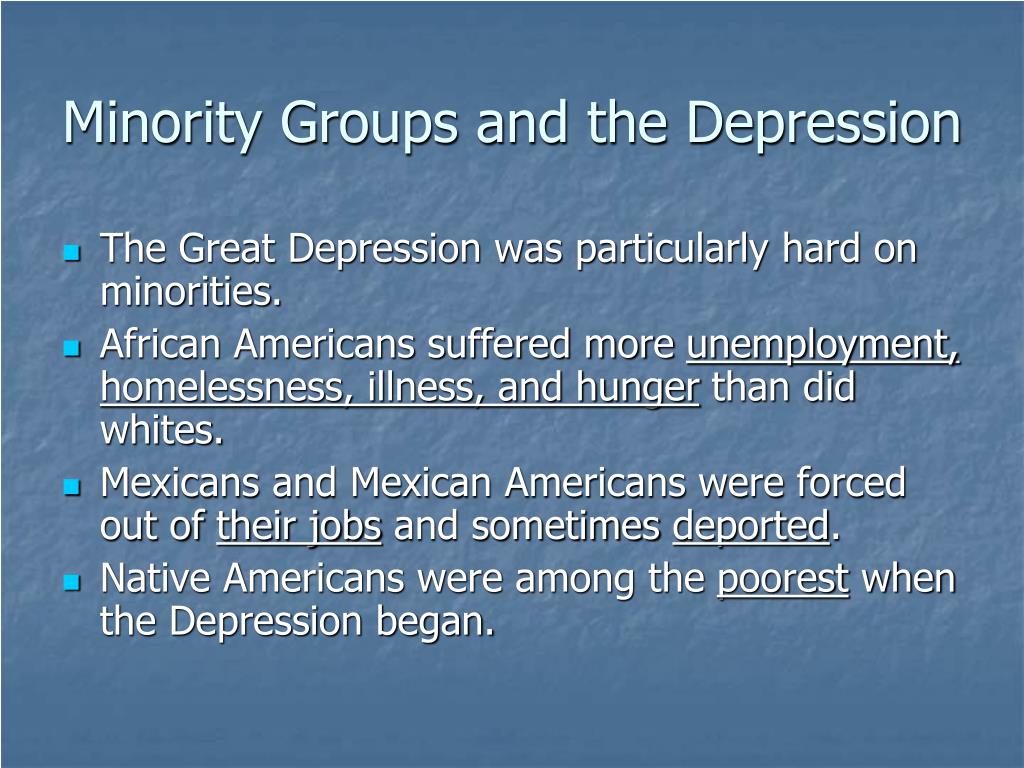 Minority Groups and the Depression

- The Great Depression was particularly hard on minorities.
- African Americans suffered more unemployment, homelessness, illness, and hunger than did whites.
- Mexicans and Mexican Americans were forced out of their jobs and sometimes deported.
- Native Americans were among the poorest when the Depression began.